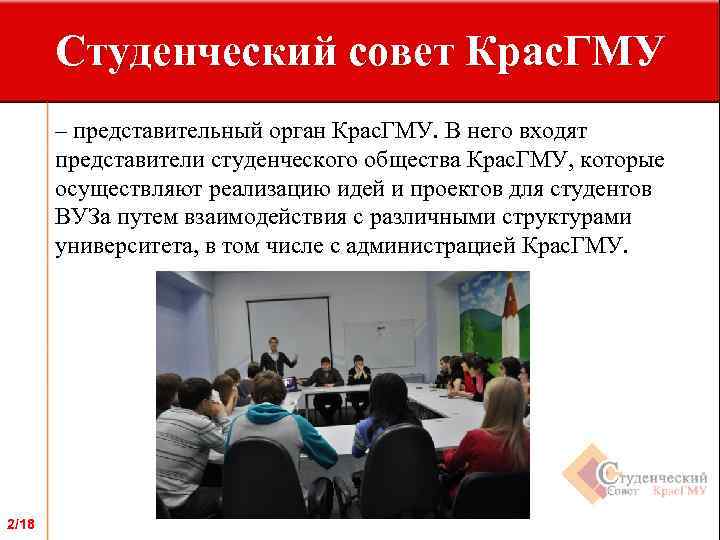 Студенческий совет КрасГМУ

– представительный орган КрасГМУ. В него входят представители студенческого общества КрасГМУ, которые осуществляют реализацию идей и проектов для студентов ВУЗа путем взаимодействия с различными структурами университета, в том числе с администрацией КрасГМУ.

Студенческий Совет КрасГМУ

2/18